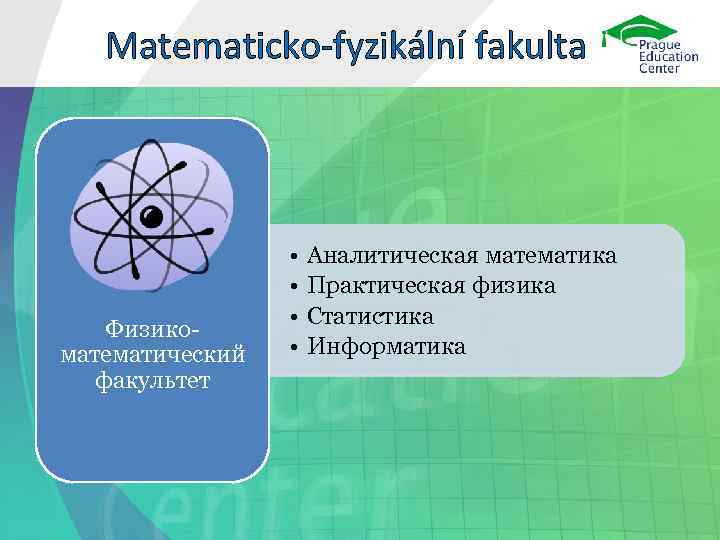 Matematicko-fyzikální fakulta

Prague Education Center

Физико-математический факультет

• Аналитическая математика
• Практическая физика
• Статистика
• Информатика